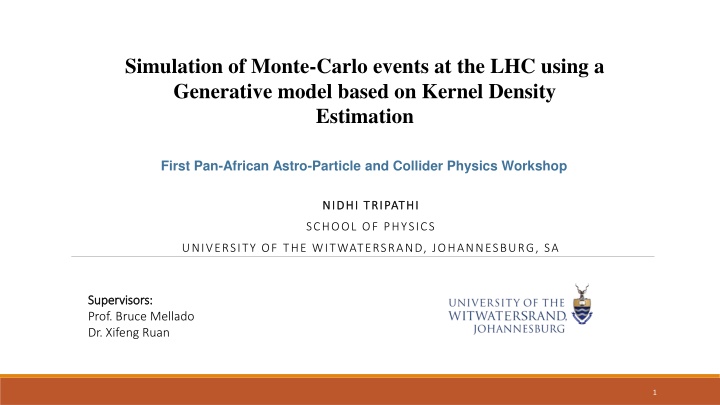 Simulation of Monte-Carlo events at the LHC using a Generative model based on Kernel Density Estimation

First Pan-African Astro-Particle and Collider Physics Workshop

NIDHI TRIPATHI

SCHOOL OF PHYSICS

UNIVERSITY OF THE WITWATERSRAND, JOHANNESBURG, SA

Supervisors:
Prof. Bruce Mellado
Dr. Xifeng Ruan

UNIVERSITY OF THE WITWATERSRAND, JOHANNESBURG

1